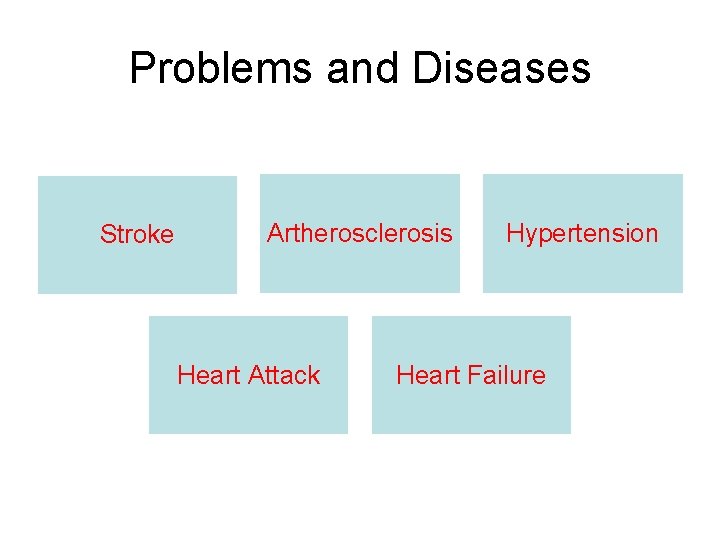 Problems and Diseases

Stroke

Artherosclerosis

Hypertension

Heart Attack

Heart Failure